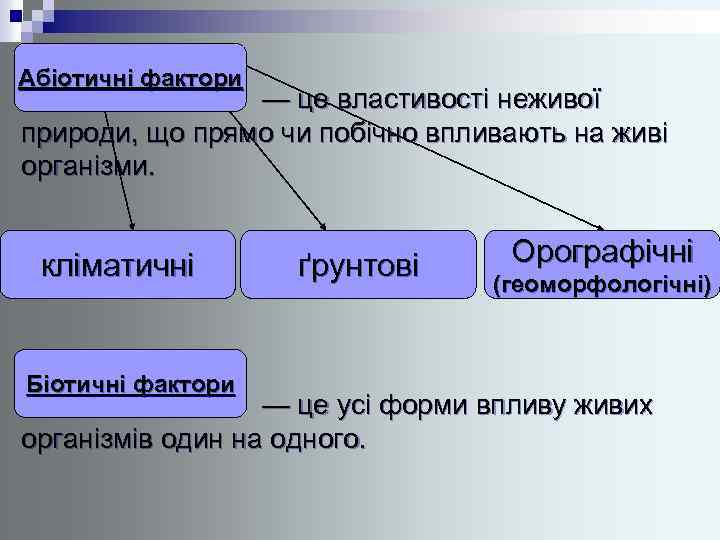 Абіотичні фактори — це властивості неживої природи, що прямо чи побічно впливають на живі організми.

кліматичні

ґрунтові

Орографічні (геоморфологічні)

Біотичні фактори — це усі форми впливу живих організмів один на одного.